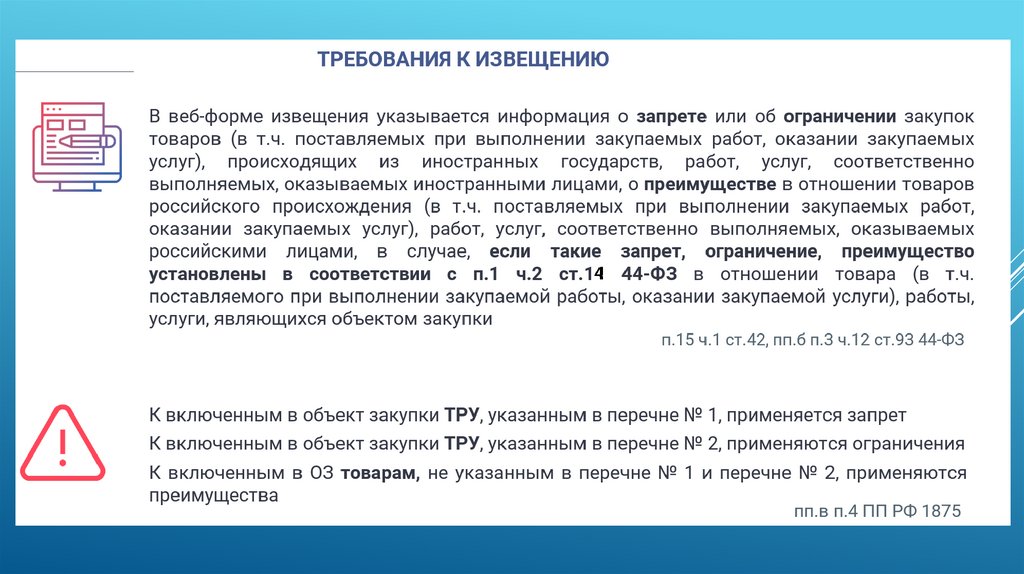 ТРЕБОВАНИЯ К ИЗВЕЩЕНИЮ

В веб-форме извещения указывается информация о запрете или об ограничении закупок товаров (в т.ч. поставляемых при выполнении закупаемых работ, оказании закупаемых услуг), происходящих из иностранных государств, работ, услуг, соответственно выполняемых, оказываемых иностранными лицами, о преимуществе в отношении товаров российского происхождения (в т.ч. поставляемых при выполнении закупаемых работ, оказании закупаемых услуг), работ, услуг, соответственно выполняемых, оказываемых российскими лицами, в случае, если такие запрет, ограничение, преимущество установлены в соответствии с п.1 ч.2 ст.14 44-ФЗ в отношении товара (в т.ч. поставляемого при выполнении закупаемой работы, оказании закупаемой услуги), работы, услуги, являющихся объектом закупки

п.15 ч.1 ст.42, пп.б п.3 ч.12 ст.93 44-ФЗ

К включенным в объект закупки ТРУ, указанным в перечне № 1, применяется запрет

К включенным в объект закупки ТРУ, указанным в перечне № 2, применяются ограничения

К включенным в ОЗ товарам, не указанным в перечне № 1 и перечне № 2, применяются преимущества

пп.в п.4 ПП РФ 1875